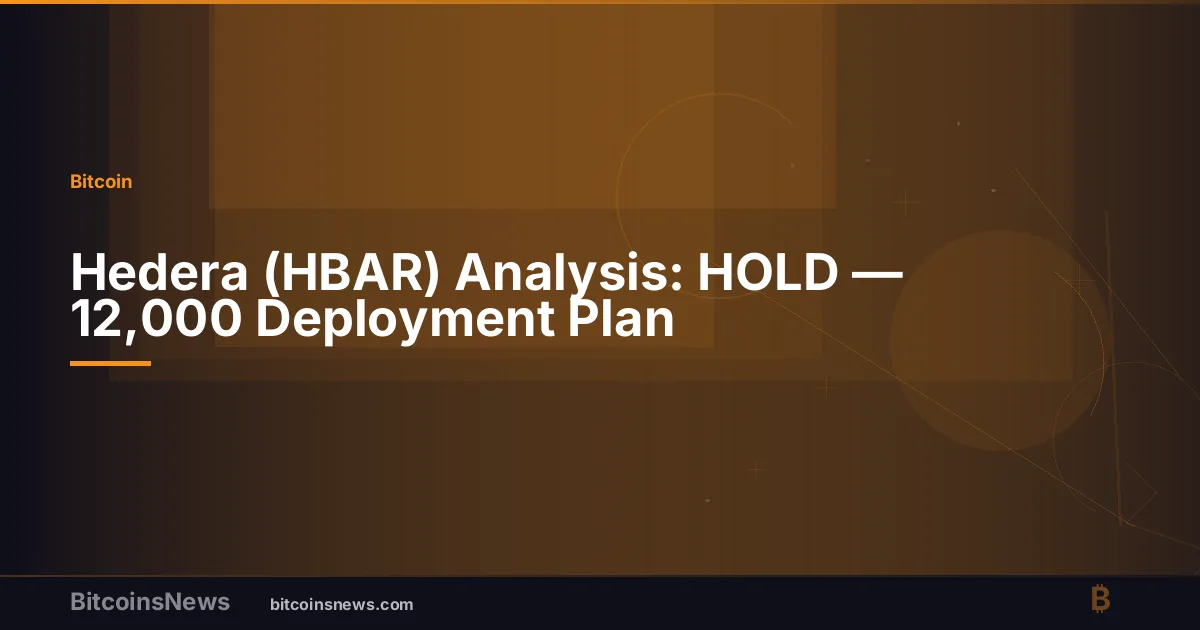 Bitcoin

Hedera (HBAR) Analysis: HOLD — 12,000 Deployment Plan

BitcoinsNews bitcoinsnews.com